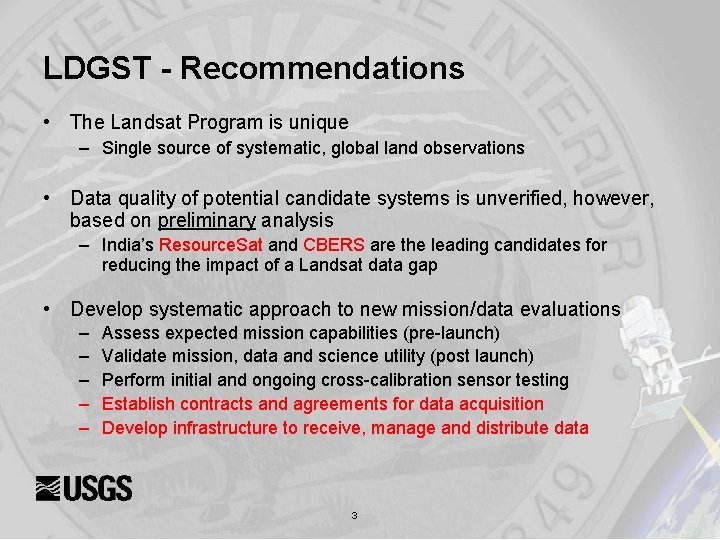 LDGST - Recommendations

• The Landsat Program is unique
– Single source of systematic, global land observations

• Data quality of potential candidate systems is unverified, however, based on preliminary analysis
– India's ResourceSat and CBERS are the leading candidates for reducing the impact of a Landsat data gap

• Develop systematic approach to new mission/data evaluations
– Assess expected mission capabilities (pre-launch)
– Validate mission, data and science utility (post launch)
– Perform initial and ongoing cross-calibration sensor testing
– Establish contracts and agreements for data acquisition
– Develop infrastructure to receive, manage and distribute data

USGS

3